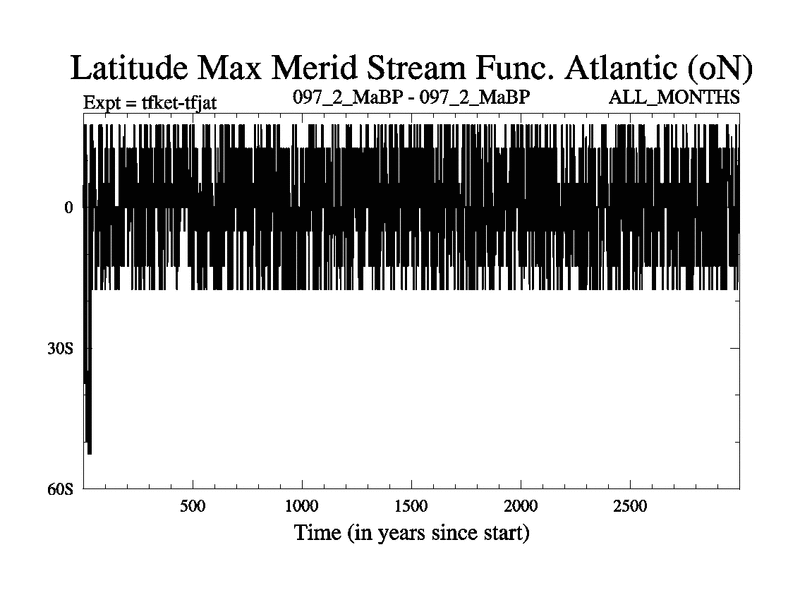 Latitude Max Merid Stream Func. Atlantic (oN)

Expt = tfket-tfjat

097_2_MaBP - 097_2_MaBP

ALL_MONTHS

0

30S

60S

500

1000

1500

2000

2500

Time (in years since start)